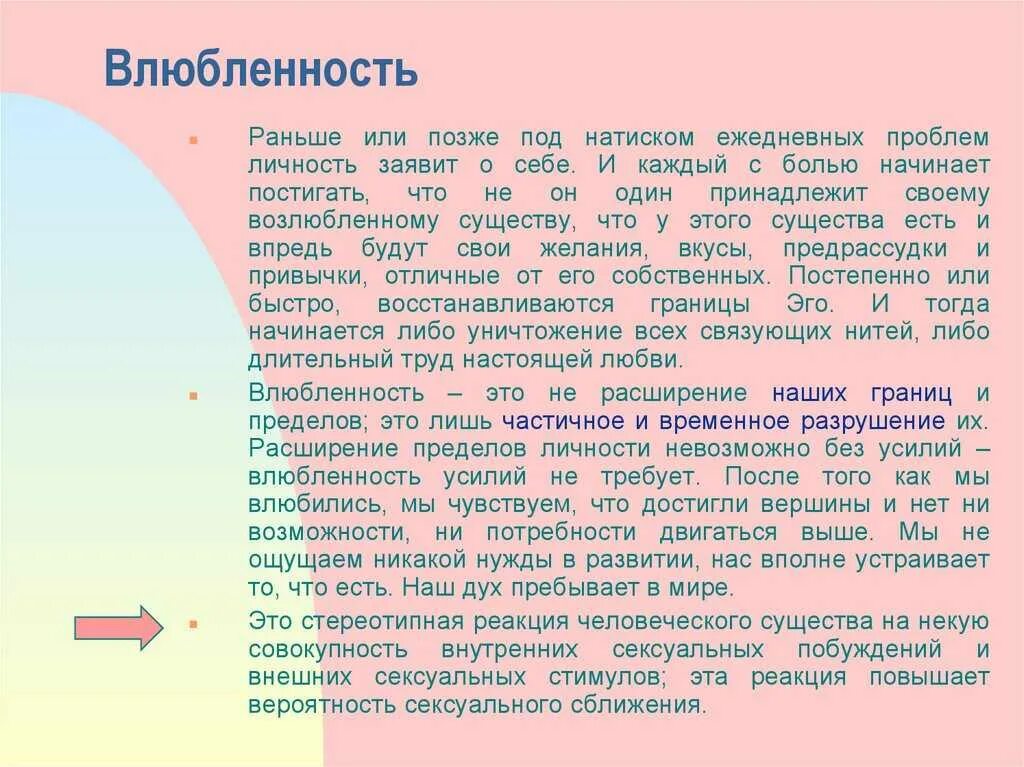 Влюбленность

Раньше или позже под натиском ежедневных проблем личность заявит о себе. И каждый с болью начинает постигать, что не он один принадлежит своему возлюбленному существу, что у этого существа есть и впредь будут свои желания, вкусы, предрассудки и привычки, отличные от его собственных. Постепенно или быстро, восстанавливаются границы Эго. И тогда начинается либо уничтожение всех связующих нитей, либо длительный труд настоящей любви.

Влюбленность – это не расширение наших границ и пределов; это лишь частичное и временное разрушение их. Расширение пределов личности невозможно без усилий – влюбленность усилий не требует. После того как мы влюбились, мы чувствуем, что достигли вершины и нет ни возможности, ни потребности двигаться выше. Мы не ощущаем никакой нужды в развитии, нас вполне устраивает то, что есть. Наш дух пребывает в мире.

Это стереотипная реакция человеческого существа на некую совокупность внутренних сексуальных побуждений и внешних сексуальных стимулов; эта реакция повышает вероятность сексуального сближения.